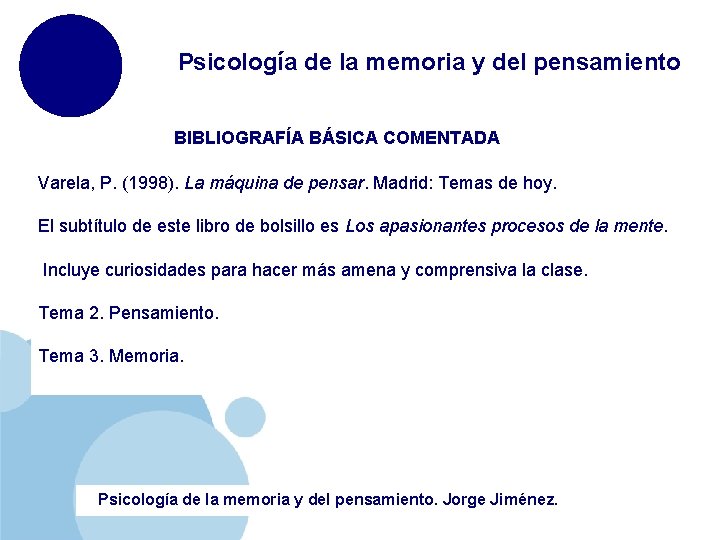 Psicología de la memoria y del pensamiento

BIBLIOGRAFÍA BÁSICA COMENTADA

Varela, P. (1998). La máquina de pensar. Madrid: Temas de hoy.

El subtítulo de este libro de bolsillo es Los apasionantes procesos de la mente.

Incluye curiosidades para hacer más amena y comprensiva la clase.

Tema 2. Pensamiento.

Tema 3. Memoria.

Psicología de la memoria y del pensamiento. Jorge Jiménez.